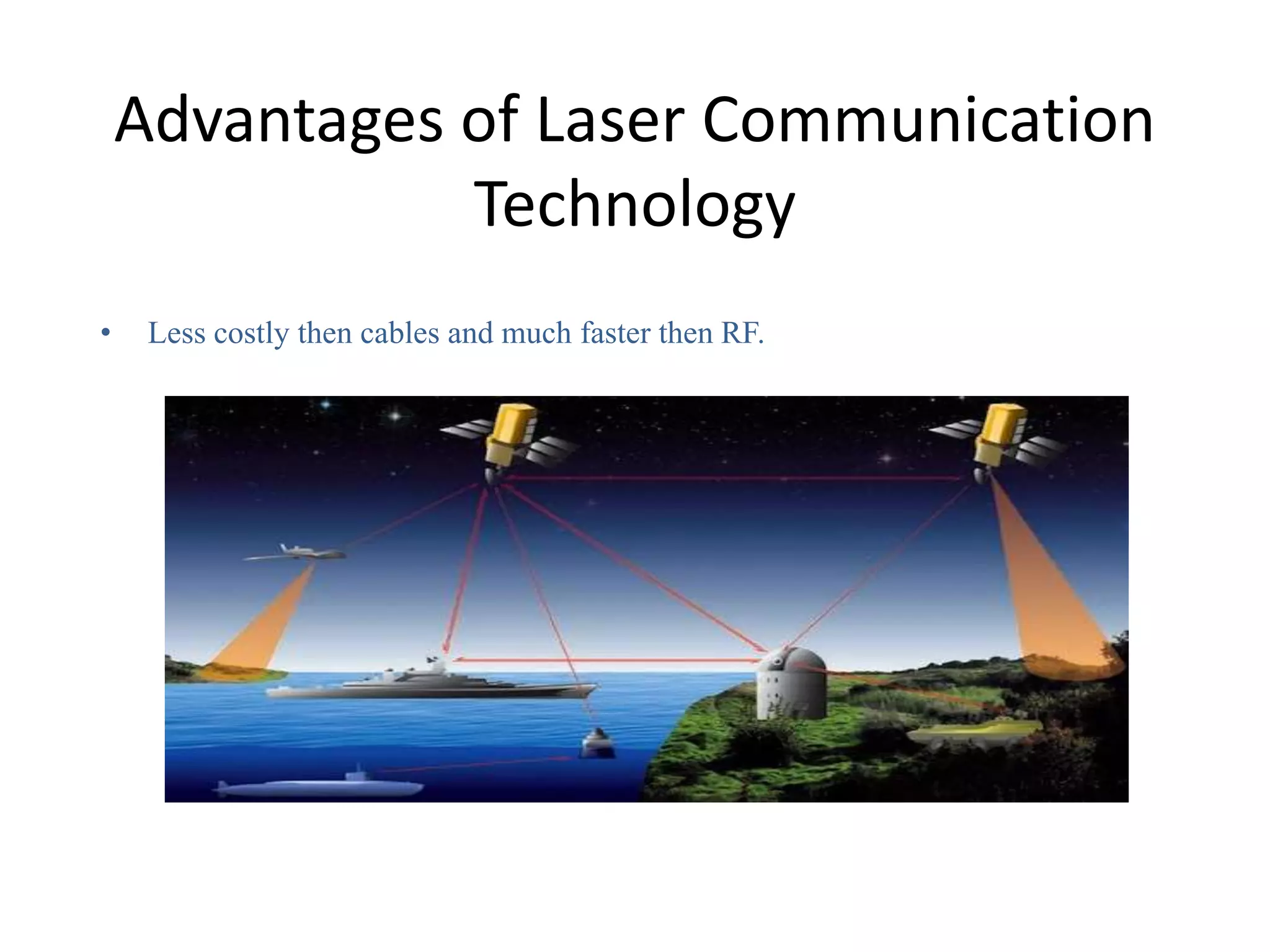 Advantages of Laser Communication Technology

• Less costly then cables and much faster then RF.